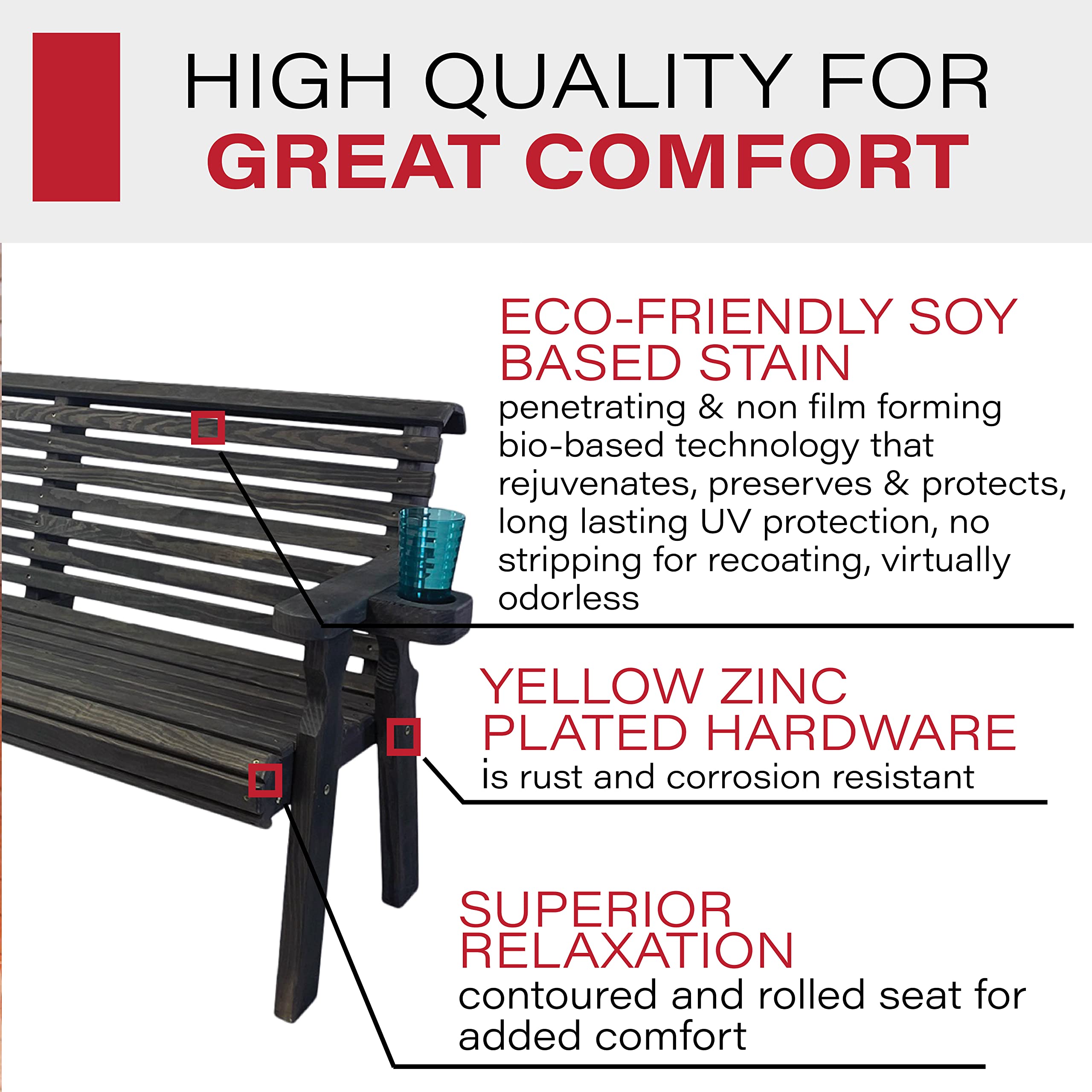 HIGH QUALITY FOR
GREAT COMFORT

ECO-FRIENDLY SOY BASED STAIN
penetrating & non film forming bio-based technology that rejuvenates, preserves & protects, long lasting UV protection, no stripping for recoating, virtually odorless

YELLOW ZINC PLATED HARDWARE
is rust and corrosion resistant

SUPERIOR RELAXATION
contoured and rolled seat for added comfort